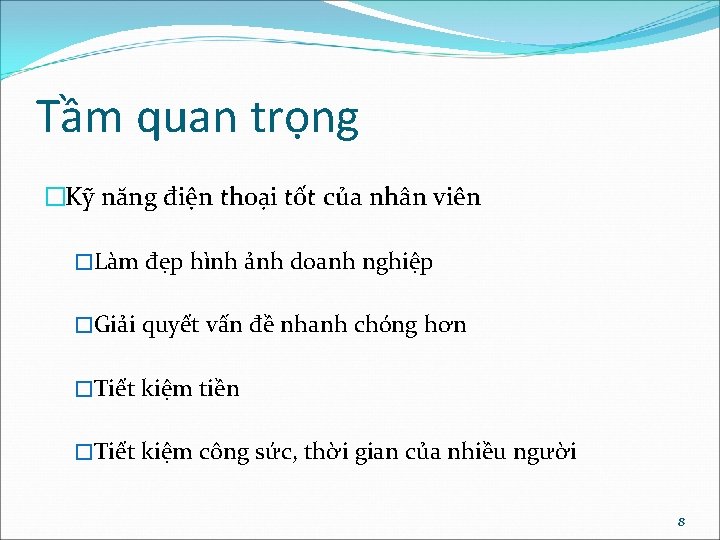 Tầm quan trọng

□Kỹ năng điện thoại tốt của nhân viên

□Làm đẹp hình ảnh doanh nghiệp

□Giải quyết vấn đề nhanh chóng hơn

□Tiết kiệm tiền

□Tiết kiệm công sức, thời gian của nhiều người

8